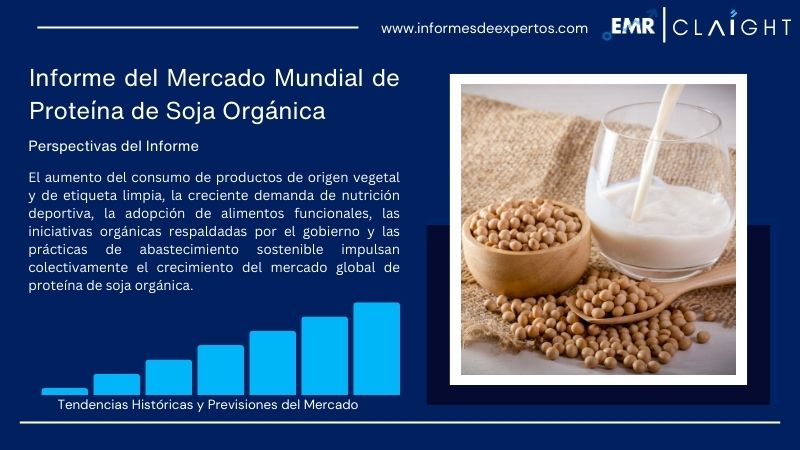 www.informesdeexpertos.com

EMR | CLAIGHT

Informe del Mercado Mundial de Proteína de Soja Orgánica

Perspectivas del Informe

El aumento del consumo de productos de origen vegetal y de etiqueta limpia, la creciente demanda de nutrición deportiva, la adopción de alimentos funcionales, las iniciativas orgánicas respaldadas por el gobierno y las prácticas de abastecimiento sostenible impulsan colectivamente el crecimiento del mercado global de proteína de soja orgánica.

Tendencias Históricas y Previsiones del Mercado